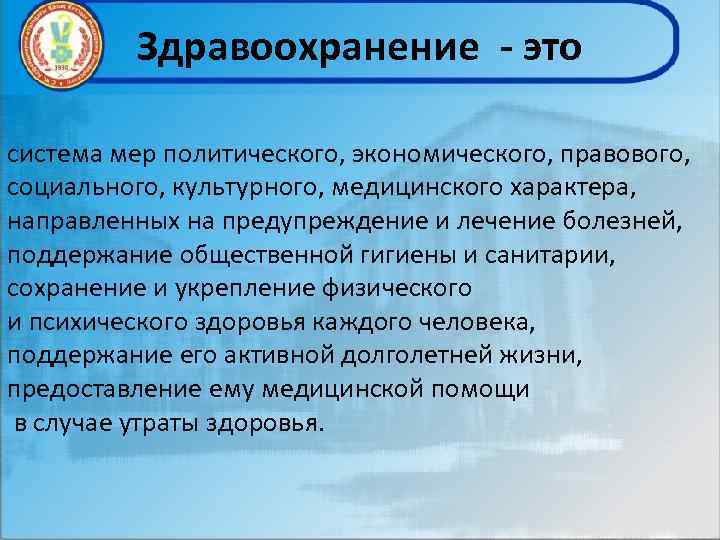 1930

Здравоохранение - это

система мер политического, экономического, правового, социального, культурного, медицинского характера, направленных на предупреждение и лечение болезней, поддержание общественной гигиены и санитарии, сохранение и укрепление физического и психического здоровья каждого человека, поддержание его активной долголетней жизни, предоставление ему медицинской помощи в случае утраты здоровья.